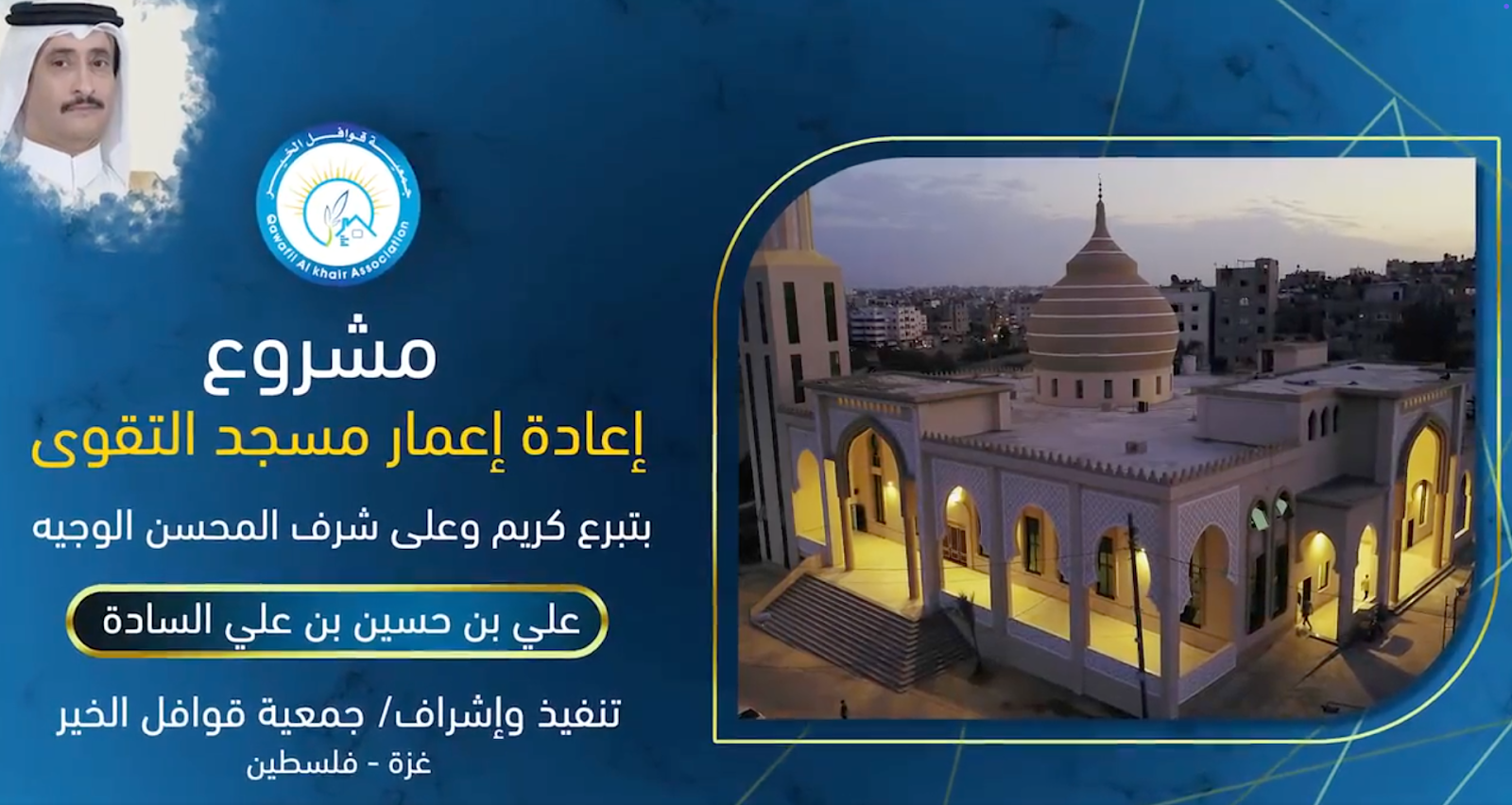 جمعية قوافل الخير
Qawafil Al khair Association

مشروع
إعادة إعمار مسجد التقوى
بتبرع كريم وعلى شرف المحسن الوجيه
علي بن حسين بن علي السادة
تنفيذ وإشراف/ جمعية قوافل الخير
غزة - فلسطين